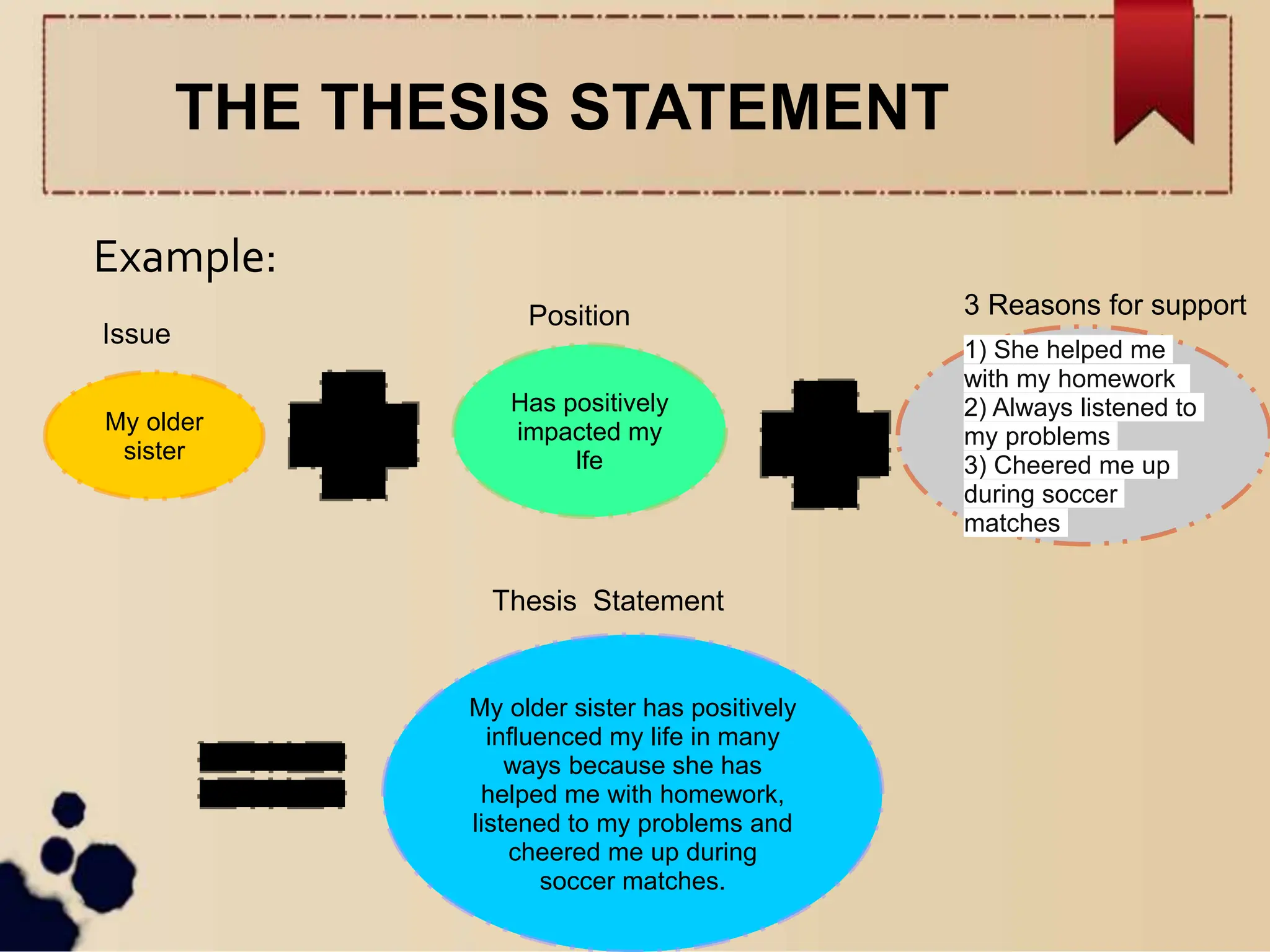 THE THESIS STATEMENT

Example:

Issue

My older sister

Position

Has positively impacted my lfe

3 Reasons for support

1) She helped me with my homework
2) Always listened to my problems
3) Cheered me up during soccer matches

Thesis Statement

My older sister has positively influenced my life in many ways because she has helped me with homework, listened to my problems and cheered me up during soccer matches.